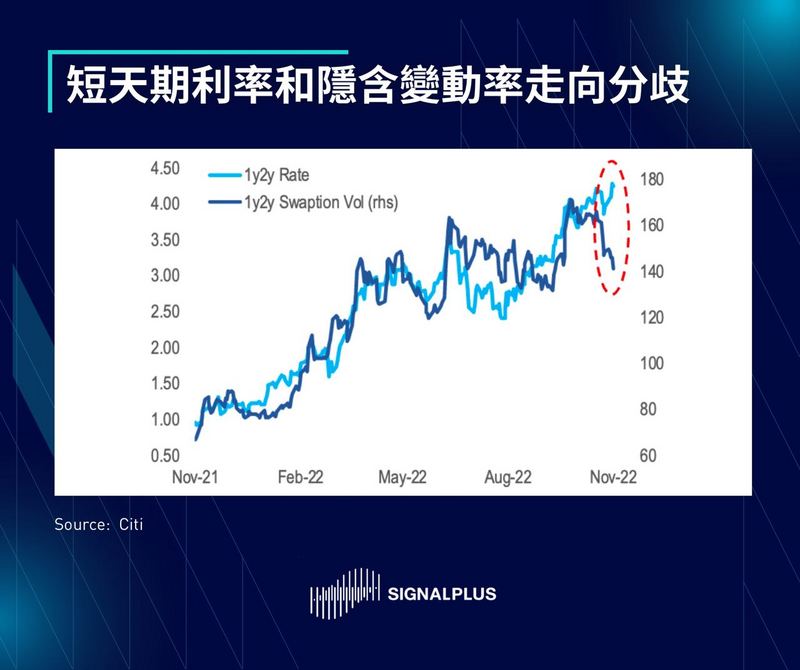 短天期利率和隱含變動率走向分歧

1y2y Rate
1y2y Swaption Vol (rhs)

4.50
4.00
3.50
3.00
2.50
2.00
1.50
1.00
0.50

180
160
140
120
100
80
60

Nov-21 Feb-22 May-22 Aug-22 Nov-22

Source: Citi

SIGNALPLUS